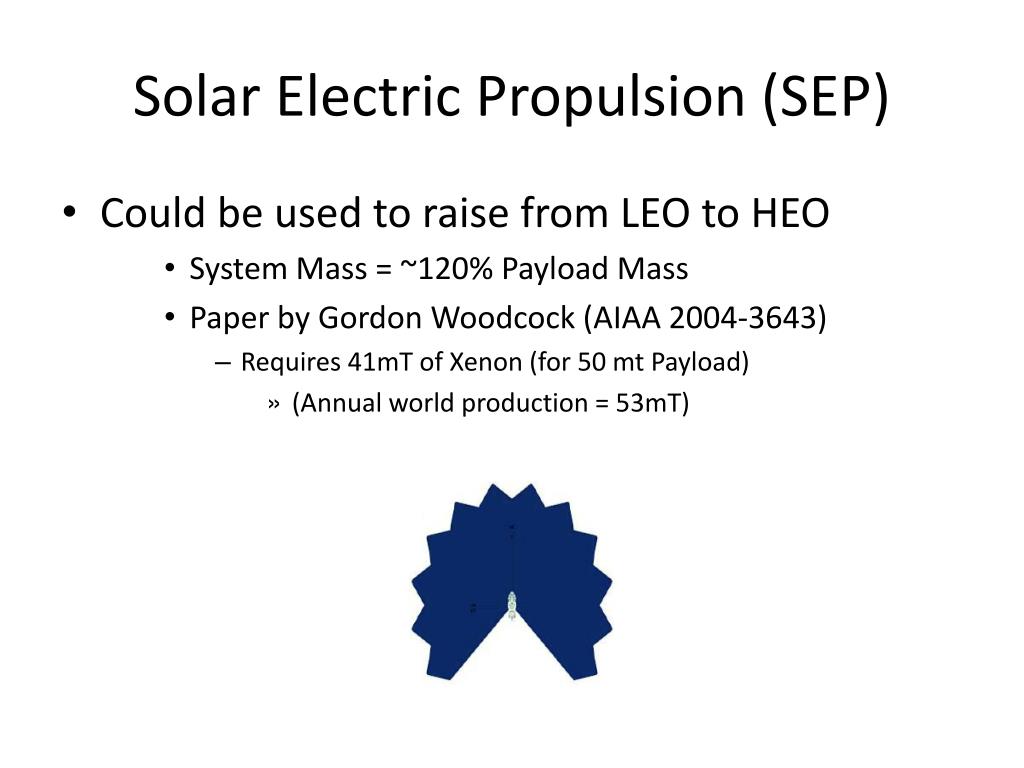 Solar Electric Propulsion (SEP)

• Could be used to raise from LEO to HEO
  • System Mass = ~120% Payload Mass
  • Paper by Gordon Woodcock (AIAA 2004-3643)
    – Requires 41mT of Xenon (for 50 mt Payload)
      » (Annual world production = 53mT)